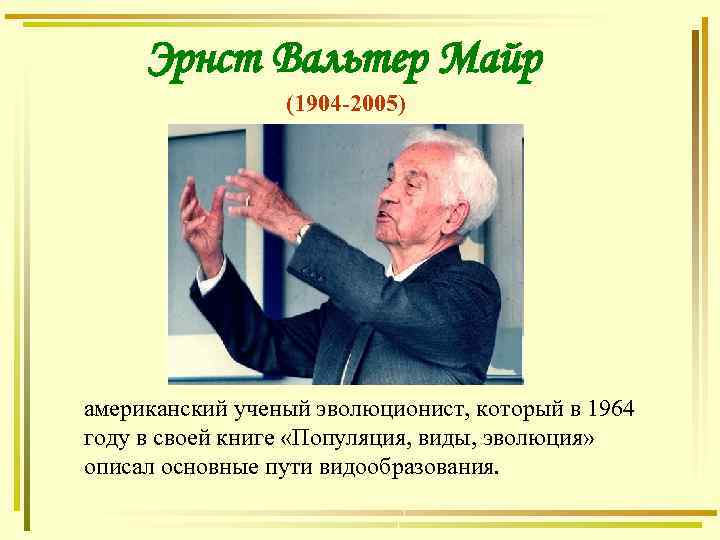 Эрнст Вальтер Майр

(1904-2005)

американский ученый эволюционист, который в 1964 году в своей книге «Популяция, виды, эволюция» описал основные пути видообразования.